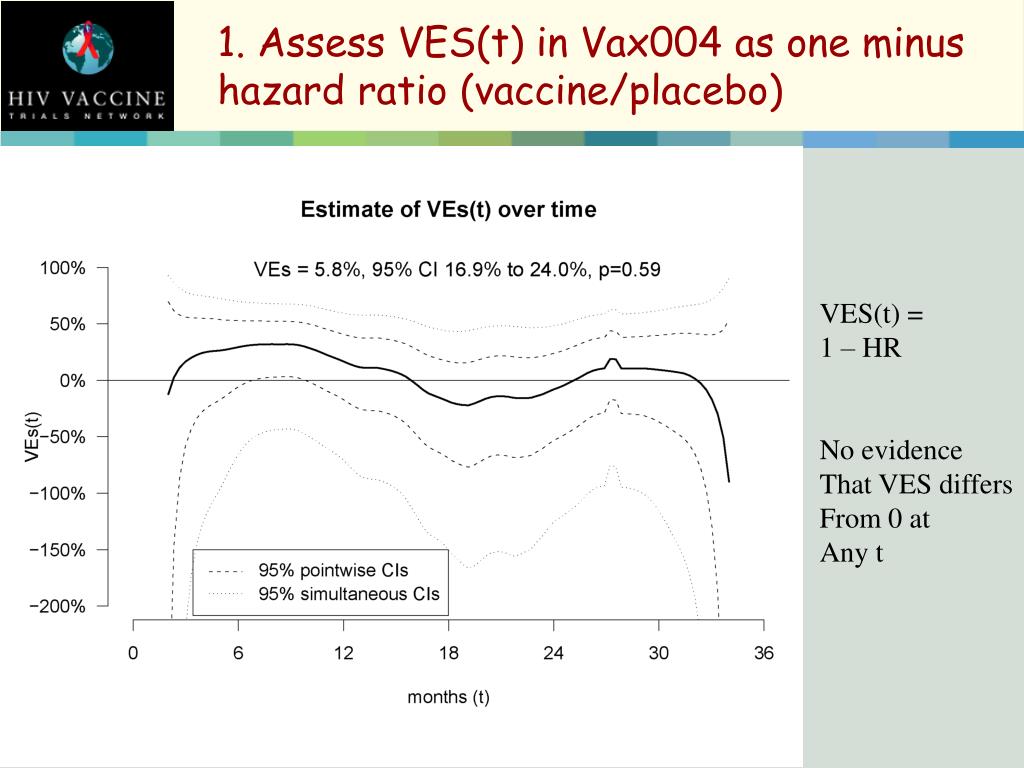 HIV VACCINE
TRIALS NETWORK

1. Assess VES(t) in Vax004 as one minus hazard ratio (vaccine/placebo)

Estimate of VEs(t) over time

VEs = 5.8%, 95% CI 16.9% to 24.0%, p=0.59

100%
50%
0%
−50%
−100%
−150%
−200%

VEs(t)

95% pointwise CIs
95% simultaneous CIs

0 6 12 18 24 30 36

months (t)

VES(t) = 1 – HR

No evidence That VES differs From 0 at Any t